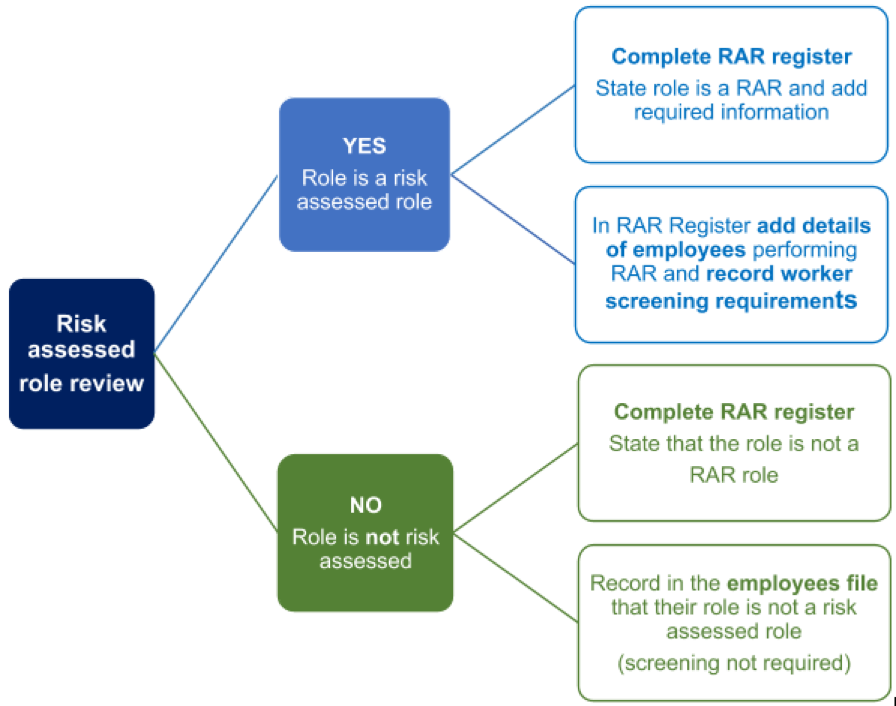 Risk assessed role review

YES
Role is a risk assessed role

Complete RAR register
State role is a RAR and add required information

In RAR Register add details of employees performing RAR and record worker screening requirements

NO
Role is not risk assessed

Complete RAR register
State that the role is not a RAR role

Record in the employees file that their role is not a risk assessed role
(screening not required)